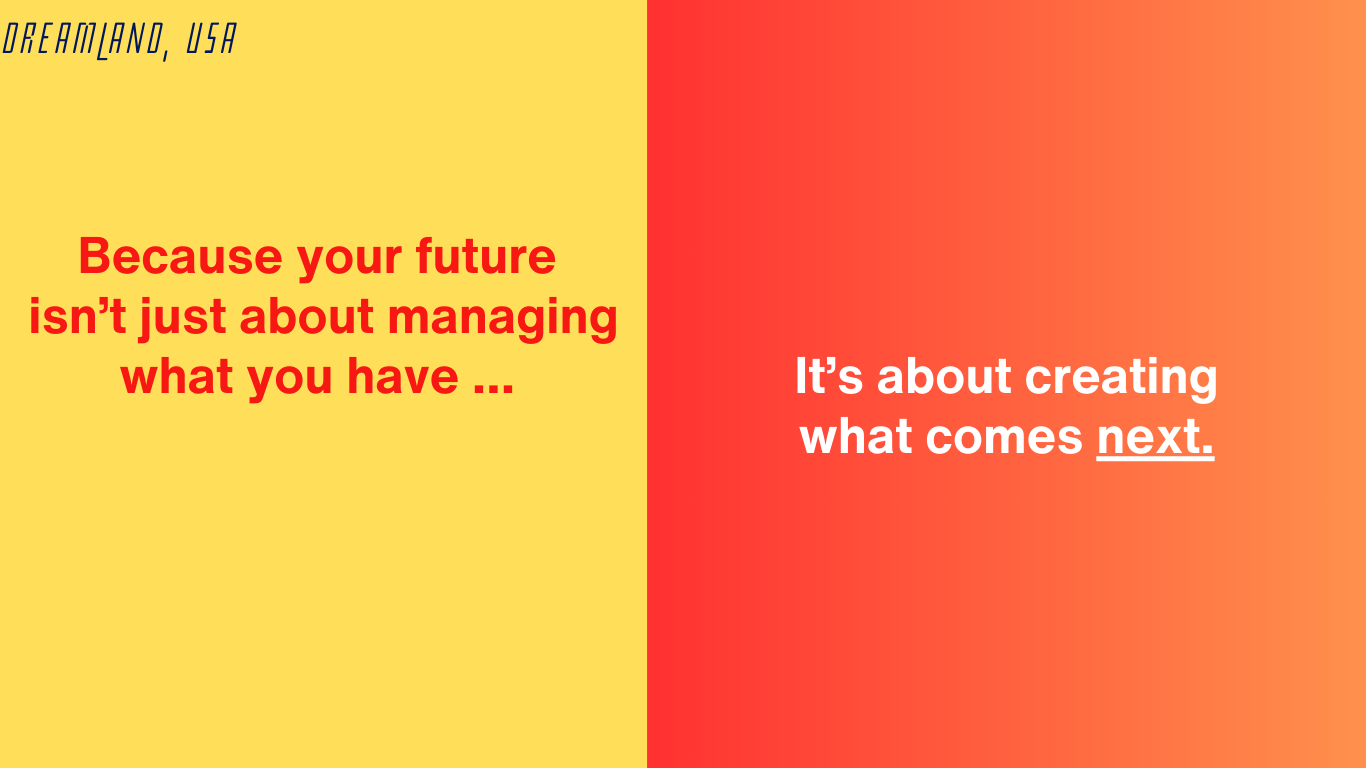 DREAMLAND, USA

Because your future isn’t just about managing what you have ...

It’s about creating what comes next.